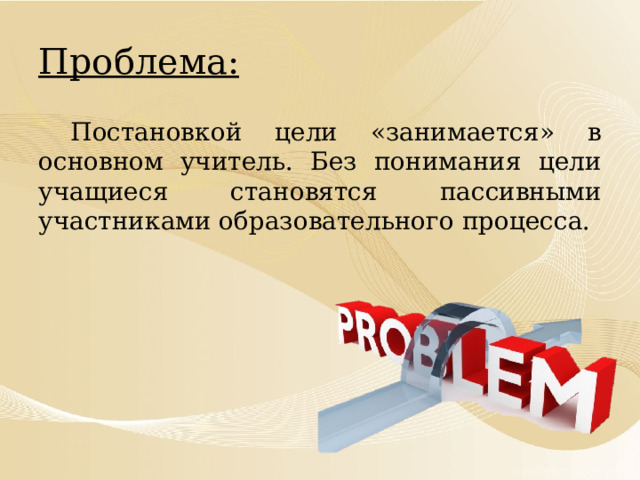 Проблема:

Постановкой цели «занимается» в основном учитель. Без понимания цели учащиеся становятся пассивными участниками образовательного процесса.

PROBLEM